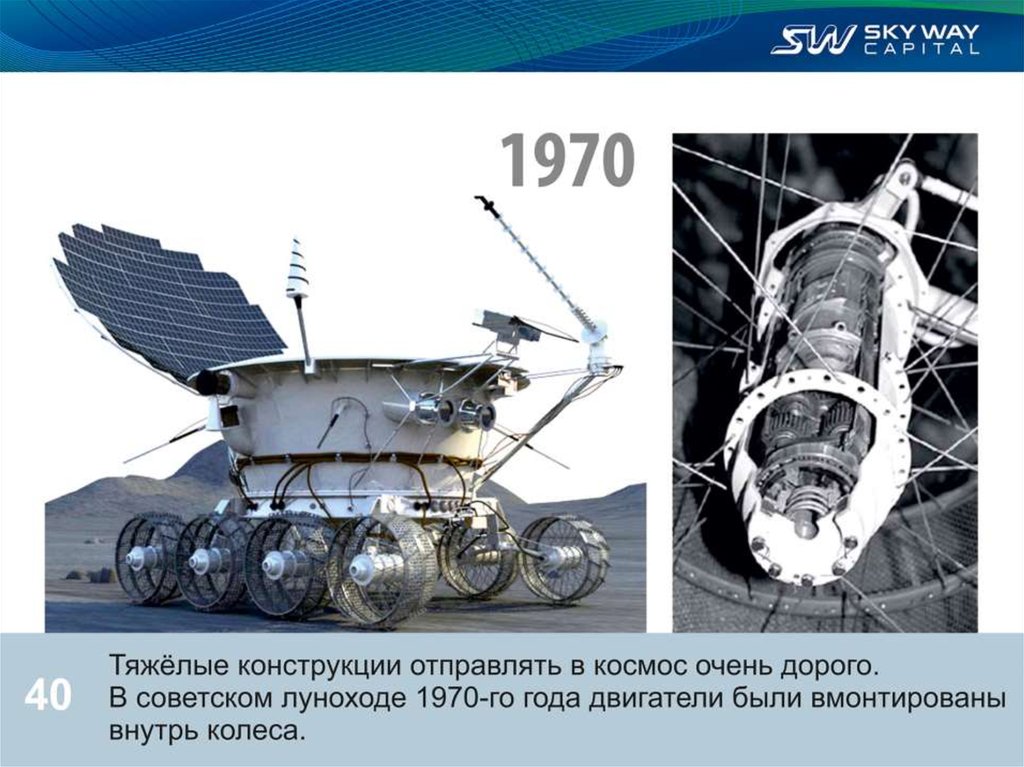 SW SKY WAY CAPITAL

1970

40

Тяжёлые конструкции отправлять в космос очень дорого. В советском луноходе 1970-го года двигатели были вмонтированы внутрь колеса.